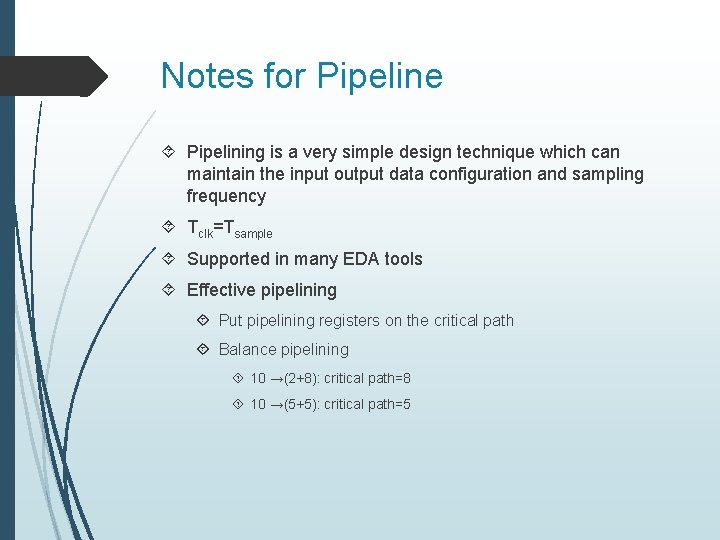 Notes for Pipeline

Pipelining is a very simple design technique which can maintain the input output data configuration and sampling frequency

$T_{clk}=T_{sample}$

Supported in many EDA tools

Effective pipelining

Put pipelining registers on the critical path

Balance pipelining

10 →(2+8): critical path=8

10 →(5+5): critical path=5